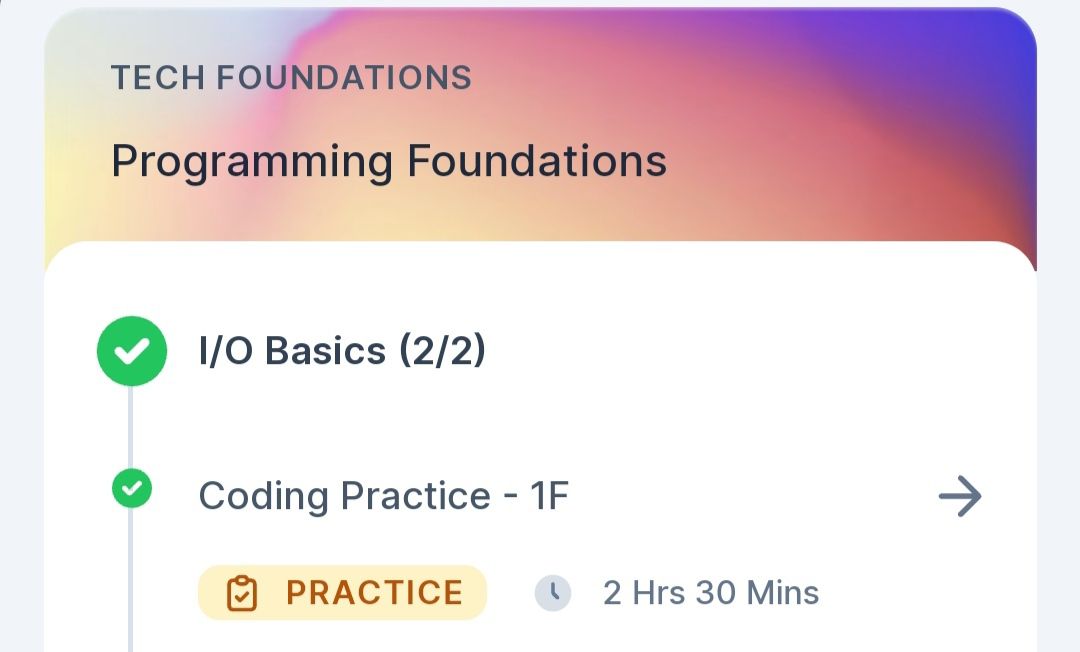 TECH FOUNDATIONS

Programming Foundations

I/O Basics (2/2)

Coding Practice - 1F

PRACTICE

2 Hrs 30 Mins